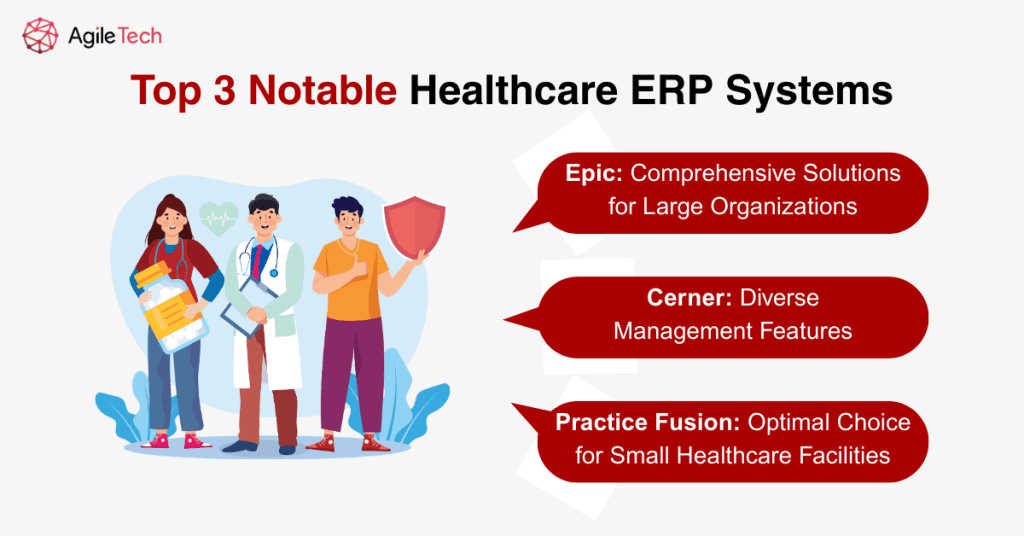 AgileTech

Top 3 Notable Healthcare ERP Systems

Epic: Comprehensive Solutions for Large Organizations

Cerner: Diverse Management Features

Practice Fusion: Optimal Choice for Small Healthcare Facilities